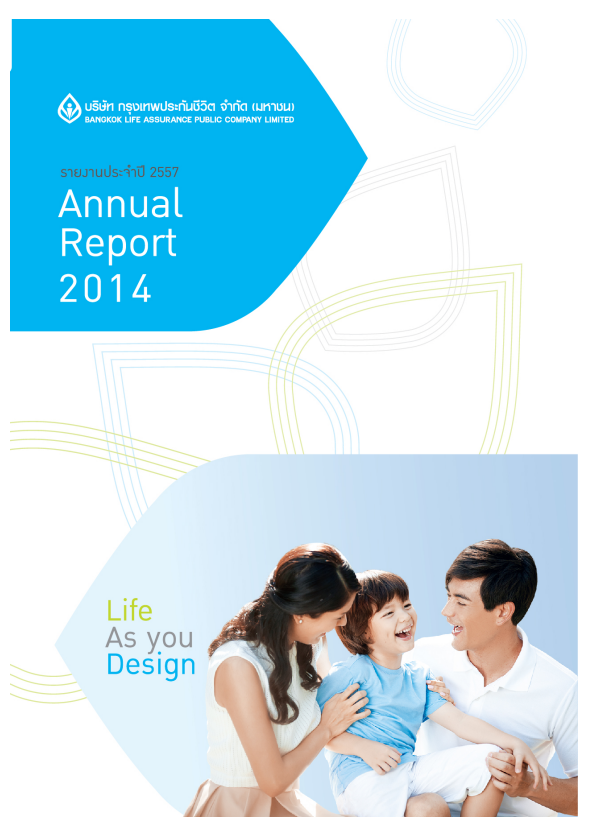 บริษัท กรุงเทพประกันชีวิต จำกัด (มหาชน)
BANGKOK LIFE ASSURANCE PUBLIC COMPANY LIMITED

รายงานประจำปี 2557
Annual Report 2014

Life
As you
Design